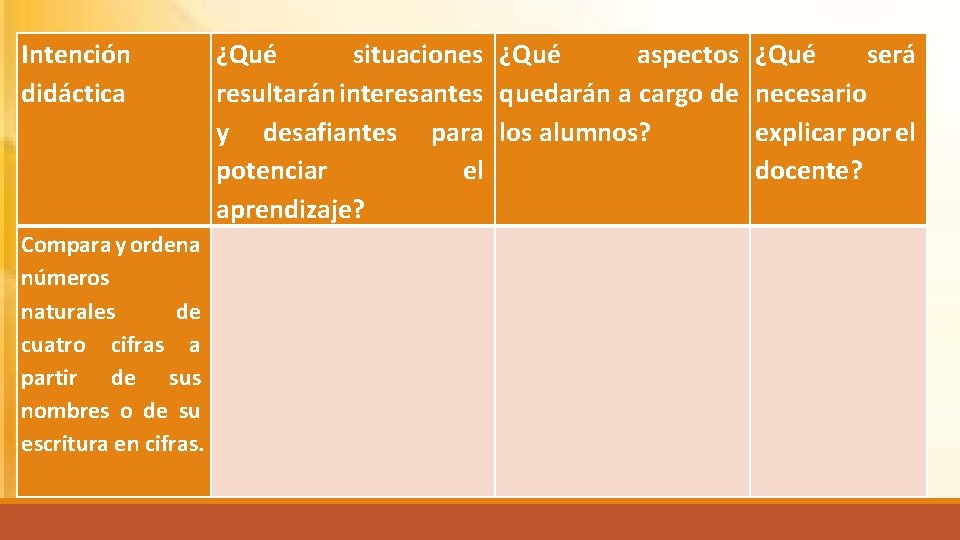 | Intención didáctica | ¿Qué situaciones resultarán interesantes y desafiantes para potenciar el aprendizaje? | ¿Qué aspectos quedarán a cargo de los alumnos? | ¿Qué será necesario explicar por el docente? |
|---|---|---|---|
| Compara y ordena números naturales de cuatro cifras a partir de sus nombres o de su escritura en cifras. | | | |